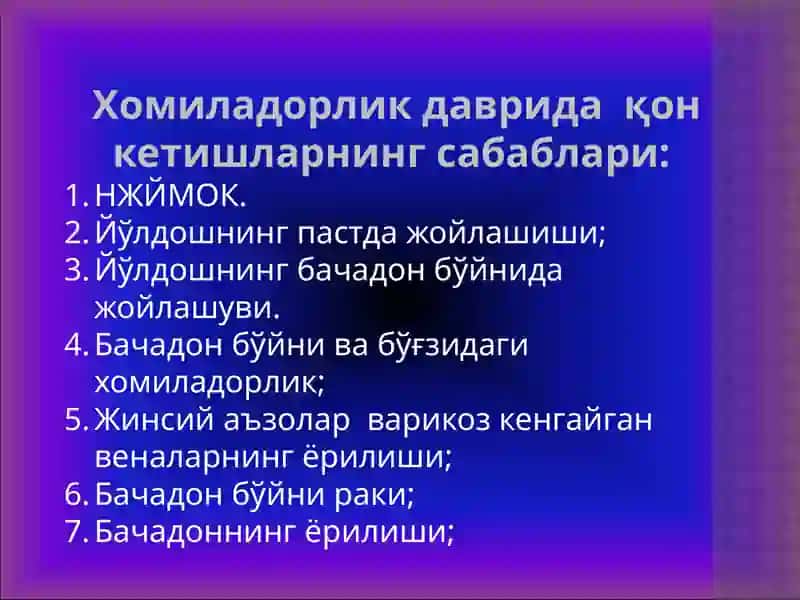 Хомиладорлик даврида қон кетишларнинг сабаблари:

1. НЖЙМОК.
2. Йўлдошнинг пастда жойлашиши;
3. Йўлдошнинг бачадон бўйнида жойлашуви.
4. Бачадон бўйни ва бўғзидаги хомиладорлик;
5. Жинсий аъзолар варикоз кенгайган веналарнинг ёрилиши;
6. Бачадон бўйни раки;
7. Бачадоннинг ёрилиши;